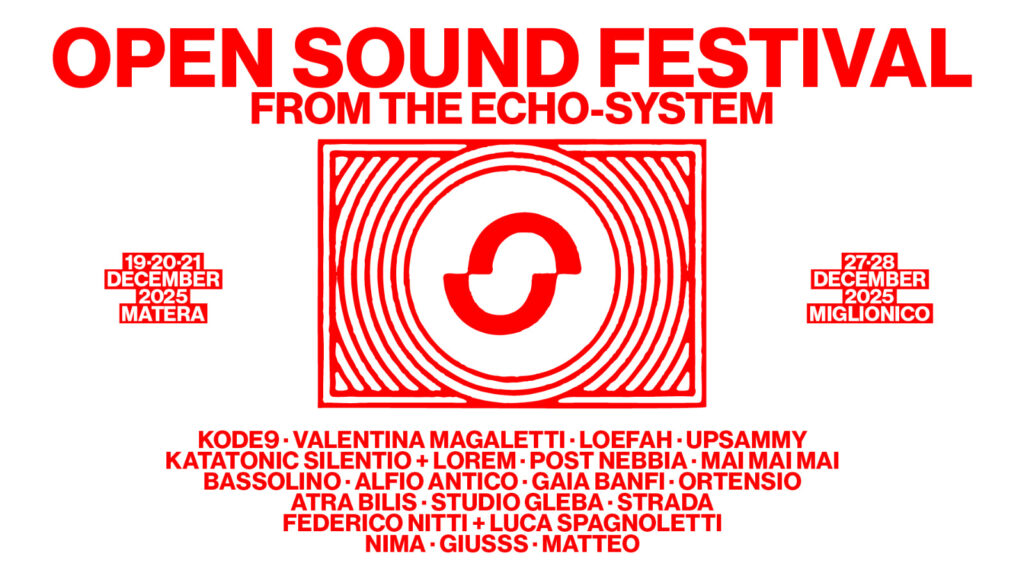 OPEN SOUND FESTIVAL
FROM THE ECHO-SYSTEM

19·20·21
DECEMBER
2025
MATERA

27·28
DECEMBER
2025
MIGLIONICO

KODE9 · VALENTINA MAGALETTI · LOEFAH · UPSAMMY
KATATONIC SILENTIO + LOREM · POST NEBBIA · MAI MAI MAI
BASSOLINO · ALFIO ANTICO · GAIA BANFI · ORTENSIO
ATRA BILIS · STUDIO GLEBA · STRADA
FEDERICO NITTI + LUCA SPAGNOLETTI
NIMA · GIUSSS · MATTEO